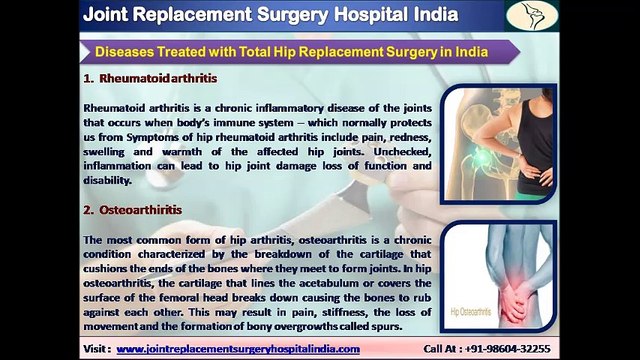 Joint Replacement Surgery Hospital India

Diseases Treated with Total Hip Replacement Surgery in India

1. Rheumatoid arthritis

Rheumatoid arthritis is a chronic inflammatory disease of the joints that occurs when body's immune system – which normally protects us from Symptoms of hip rheumatoid arthritis include pain, redness, swelling and warmth of the affected hip joints. Unchecked, inflammation can lead to hip joint damage loss of function and disability.

2. Osteoarthiritis

The most common form of hip arthritis, osteoarthritis is a chronic condition characterized by the breakdown of the cartilage that cushions the ends of the bones where they meet to form joints. In hip osteoarthritis, the cartilage that lines the acetabulum or covers the surface of the femoral head breaks down causing the bones to rub against each other. This may result in pain, stiffness, the loss of movement and the formation of bony overgrowths called spurs.

Hip Osteoarthritis

Visit : www.jointreplacementsurgeryhospitalindia.com

Call At : +91-98604-32255